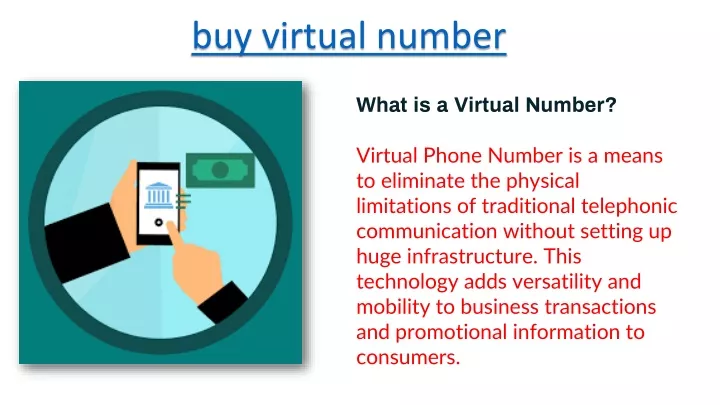 buy virtual number

What is a Virtual Number?

Virtual Phone Number is a means to eliminate the physical limitations of traditional telephonic communication without setting up huge infrastructure. This technology adds versatility and mobility to business transactions and promotional information to consumers.